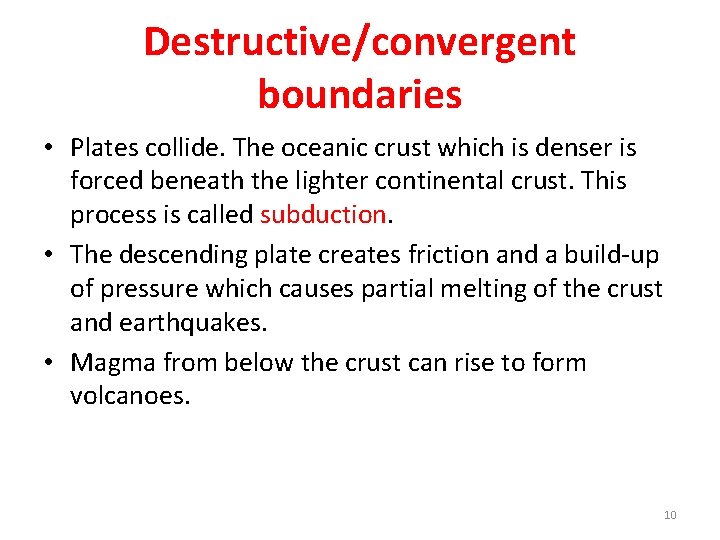 Destructive/convergent boundaries

• Plates collide. The oceanic crust which is denser is forced beneath the lighter continental crust. This process is called subduction.

• The descending plate creates friction and a build-up of pressure which causes partial melting of the crust and earthquakes.

• Magma from below the crust can rise to form volcanoes.

10